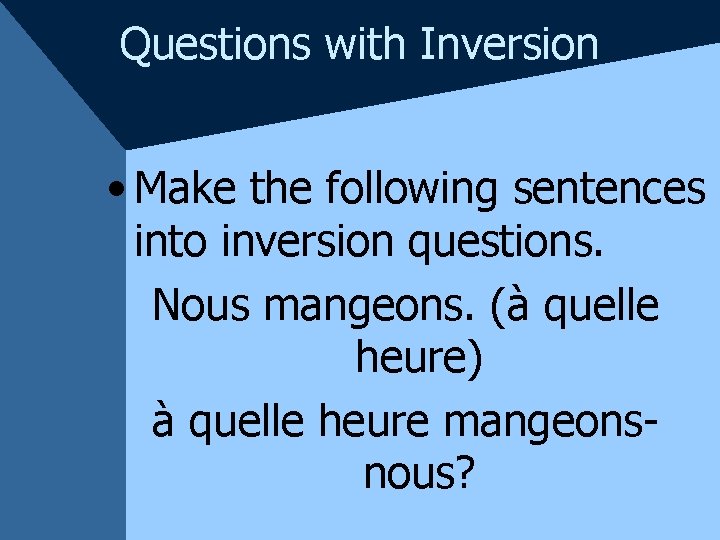 Questions with Inversion

• Make the following sentences into inversion questions.

Nous mangeons. (à quelle heure)

à quelle heure mangeons-nous?